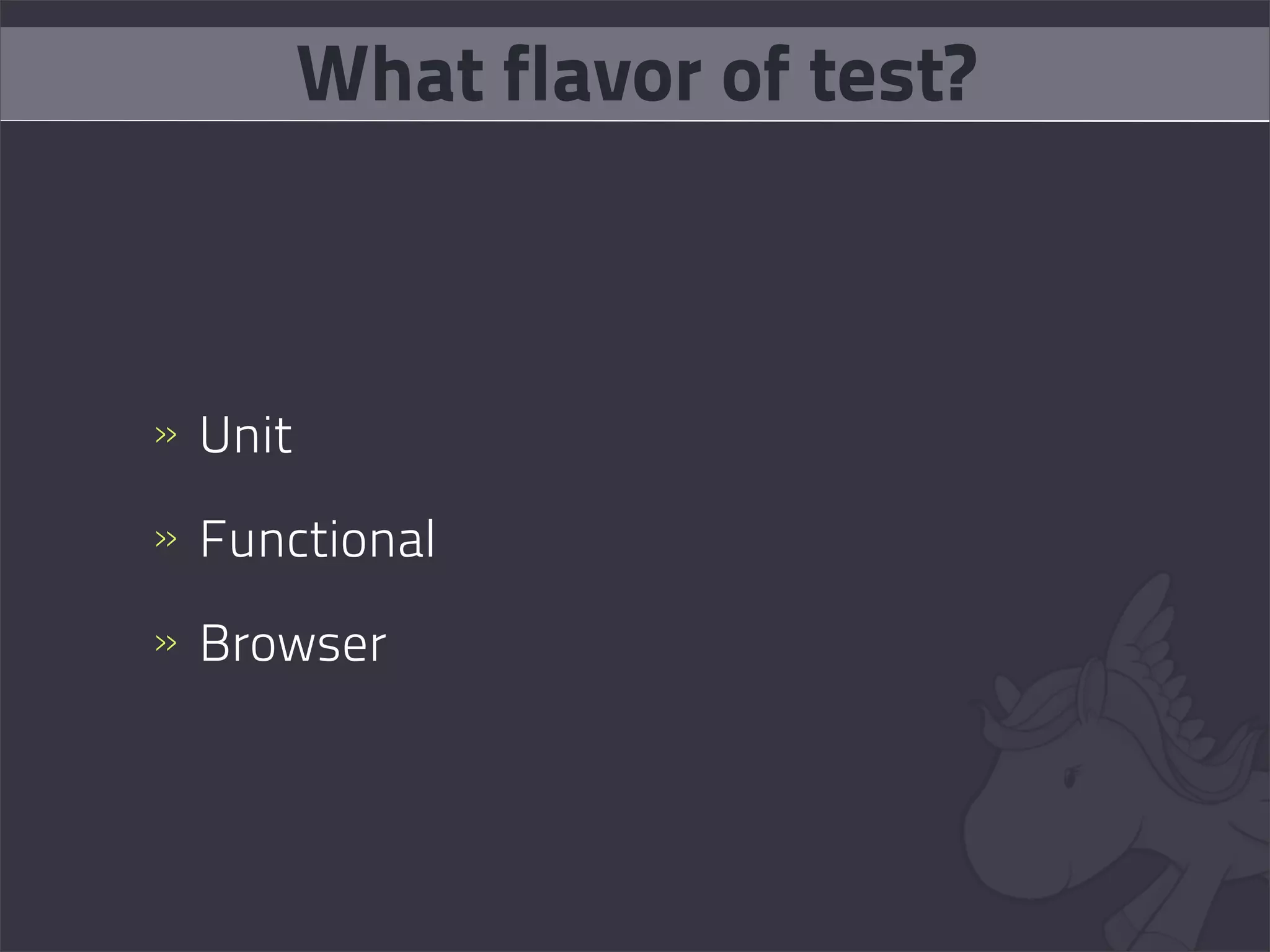 What flavor of test?

» Unit

» Functional

» Browser